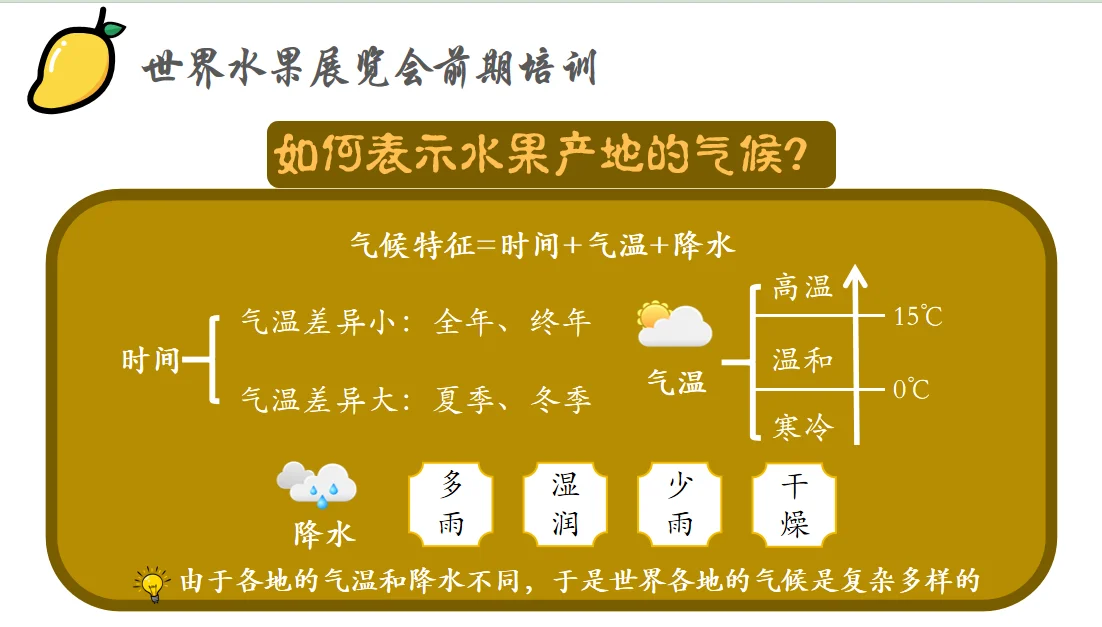 世界水果展览会前期培训

如何表示水果产地的气候?

气候特征=时间+气温+降水

时间

气温差异小：全年、终年

气温差异大：夏季、冬季

气温

高温

15℃

温和

0℃

寒冷

降水

多雨

湿润

少雨

干燥

由于各地的气温和降水不同，于是世界各地的气候是复杂多样的